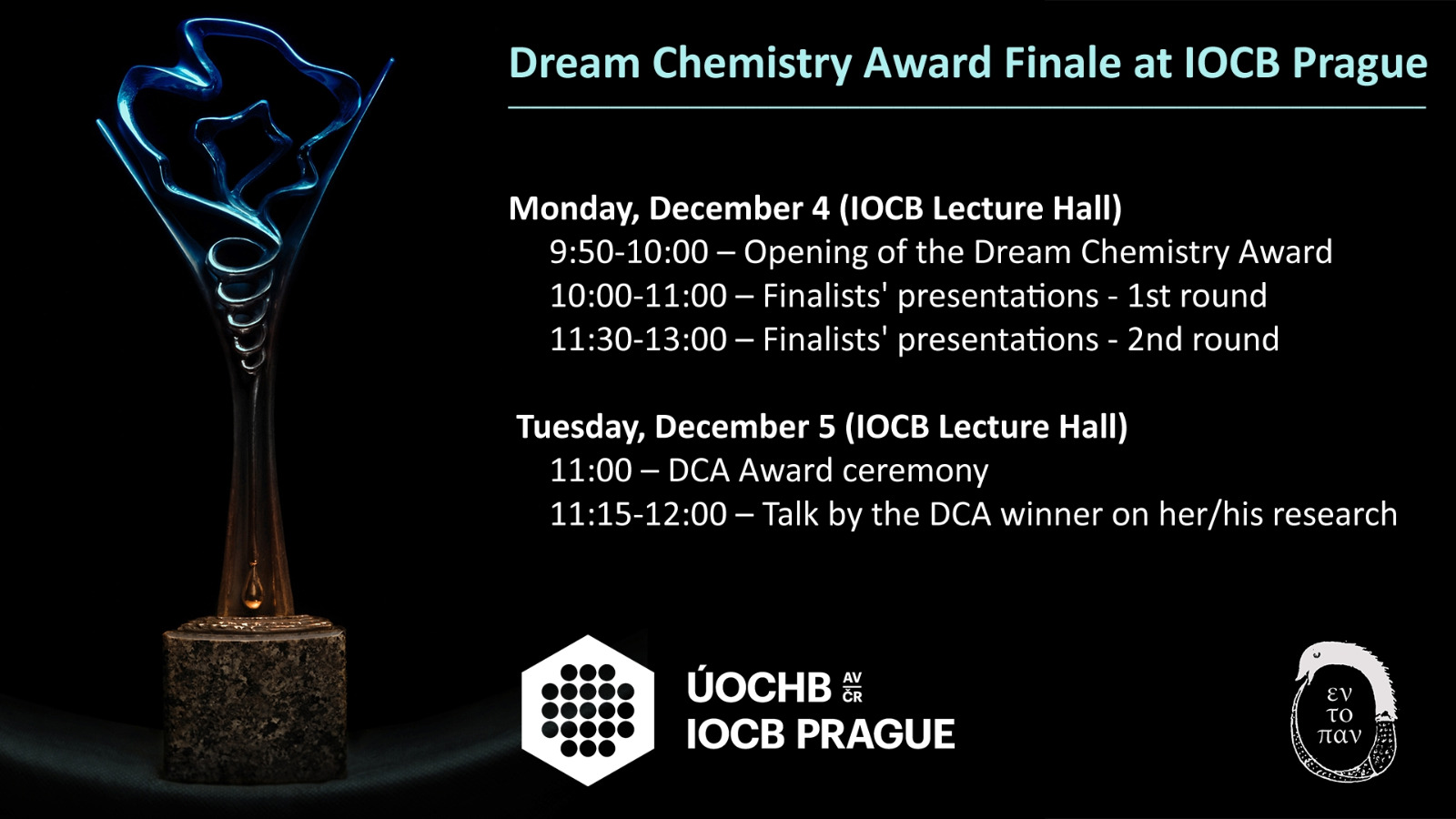 Dream Chemistry Award Finale at IOCB Prague

Monday, December 4 (IOCB Lecture Hall)
9:50-10:00 – Opening of the Dream Chemistry Award
10:00-11:00 – Finalists' presentations - 1st round
11:30-13:00 – Finalists' presentations - 2nd round

Tuesday, December 5 (IOCB Lecture Hall)
11:00 – DCA Award ceremony
11:15-12:00 – Talk by the DCA winner on her/his research

ÚOCHB AV ČR
IOCB PRAGUE

εν το παν